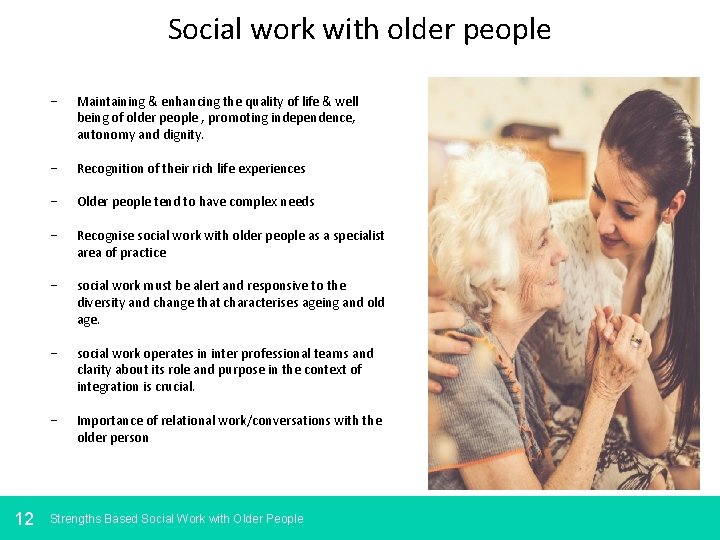 Social work with older people

– Maintaining & enhancing the quality of life & well being of older people , promoting independence, autonomy and dignity.

– Recognition of their rich life experiences

– Older people tend to have complex needs

– Recognise social work with older people as a specialist area of practice

– social work must be alert and responsive to the diversity and change that characterises ageing and old age.

– social work operates in inter professional teams and clarity about its role and purpose in the context of integration is crucial.

– Importance of relational work/conversations with the older person

12 Strengths Based Social Work with Older People